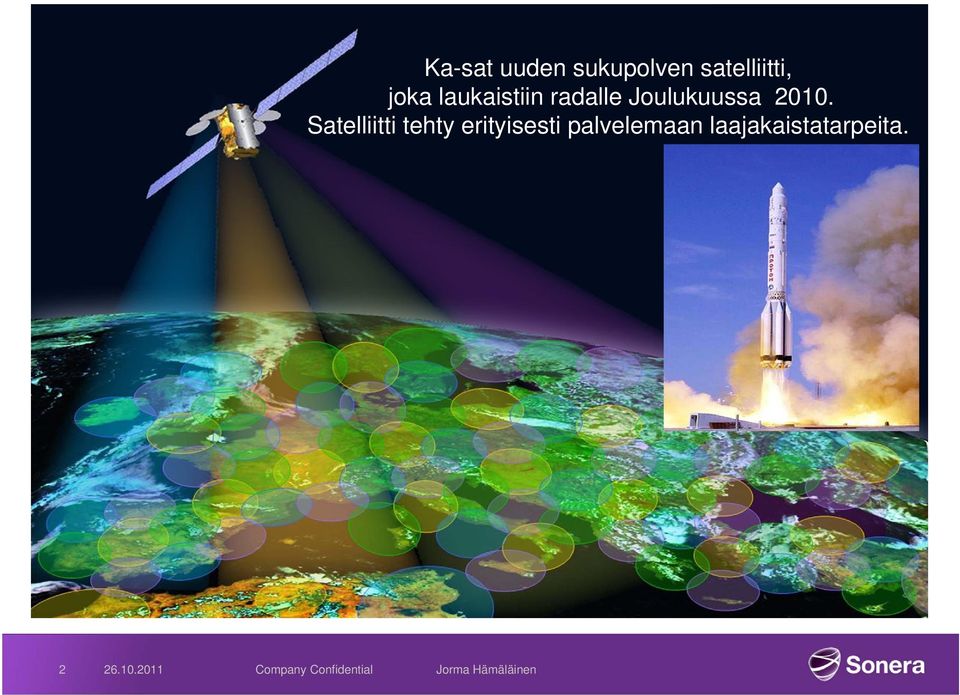 Ka-sat uuden sukupolven satelliitti, joka laukaistiin radalle Joulukuussa 2010. Satelliitti tehty erityisesti palvelemaan laajakaistatarpeita.

2 26.10.2011 Company Confidential Jorma Hämäläinen

Sonera